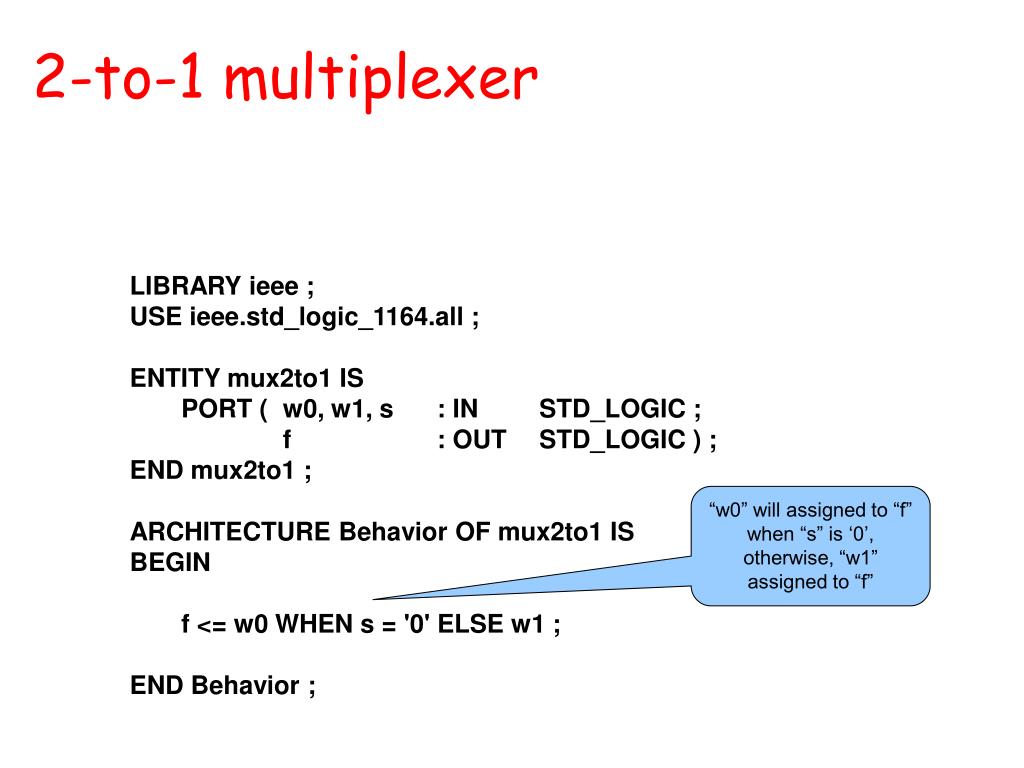 2-to-1 multiplexer

LIBRARY ieee ;
USE ieee.std_logic_1164.all ;

ENTITY mux2to1 IS
PORT ( w0, w1, s : IN STD_LOGIC ;
f : OUT STD_LOGIC ) ;
END mux2to1 ;

ARCHITECTURE Behavior OF mux2to1 IS
BEGIN

f <= w0 WHEN s = '0' ELSE w1 ;

END Behavior ;

“w0” will assigned to “f” when “s” is ‘0’, otherwise, “w1” assigned to “f”